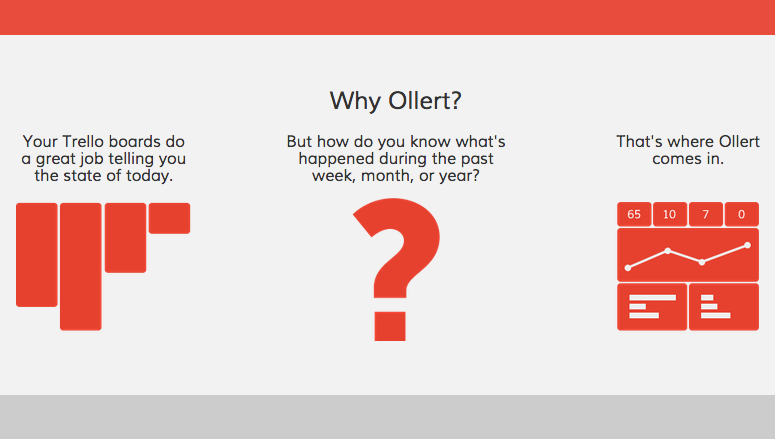 Why Ollert?

Your Trello boards do a great job telling you the state of today.

But how do you know what's happened during the past week, month, or year?

?

That's where Ollert comes in.

65 10 7 0